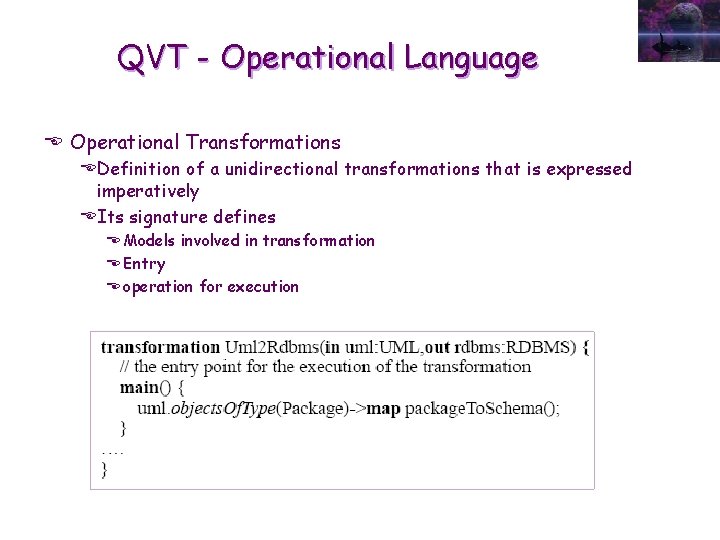 QVT - Operational Language

Operational Transformations

Definition of a unidirectional transformations that is expressed imperatively

Its signature defines

Models involved in transformation

Entry

operation for execution

transformation Uml2Rdbms(in uml:UML,out rdbms:RDBMS) {
// the entry point for the execution of the transformation
main() {
uml.objectsOfType(Package)->map packageToSchema();
}
….
}